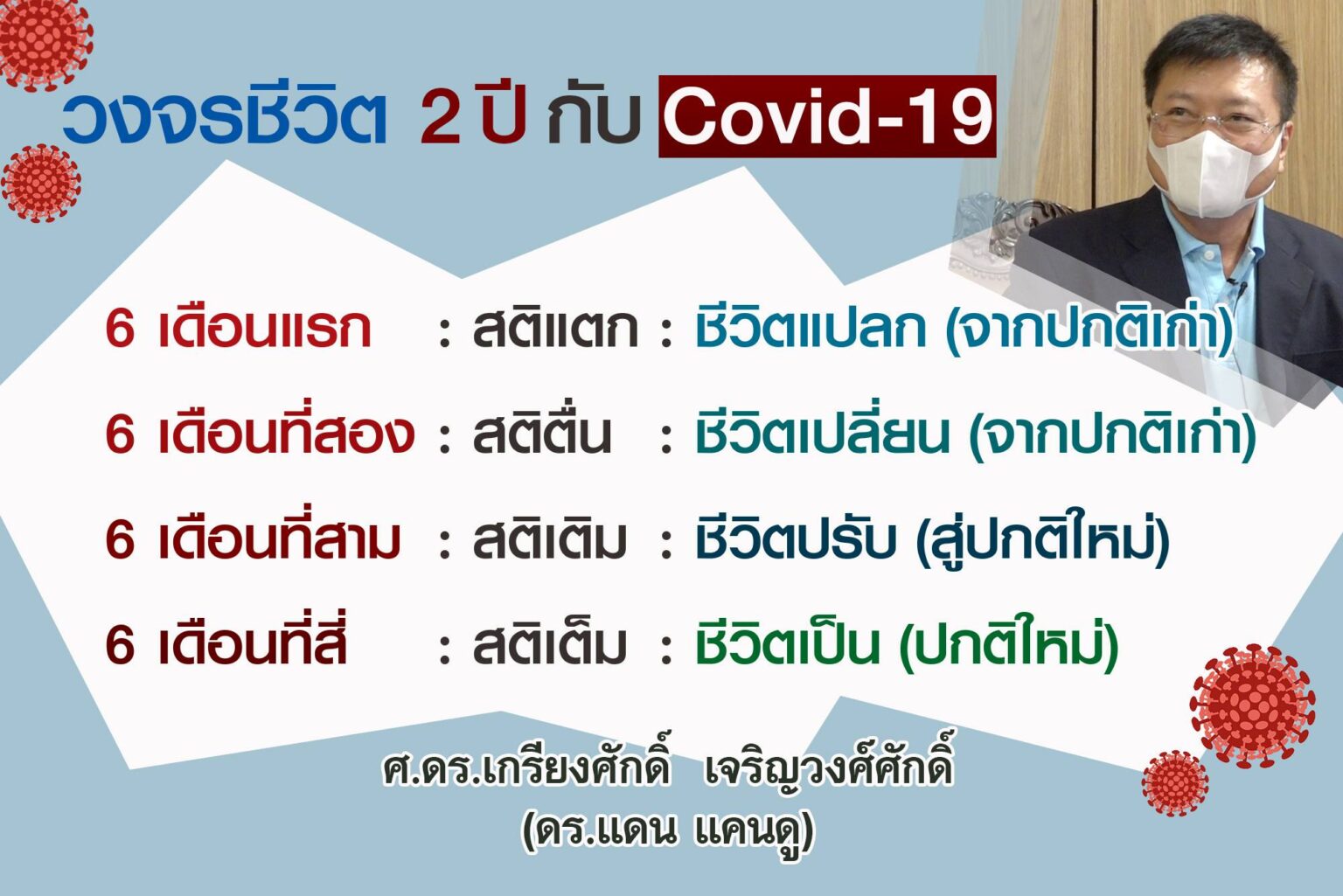 วงจรชีวิต 2 ปี กับ Covid-19

6 เดือนแรก : สติแตก : ชีวิตแปลก (จากปกติเก่า)

6 เดือนที่สอง : สติตื่น : ชีวิตเปลี่ยน (จากปกติเก่า)

6 เดือนที่สาม : สติเติม : ชีวิตปรับ (สู่ปกติใหม่)

6 เดือนที่สี่ : สติเต็ม : ชีวิตเป็น (ปกติใหม่)

ศ.ดร.เกรียงศักดิ์ เจริญวงศ์ศักดิ์
(ดร.แดน แคนดู)